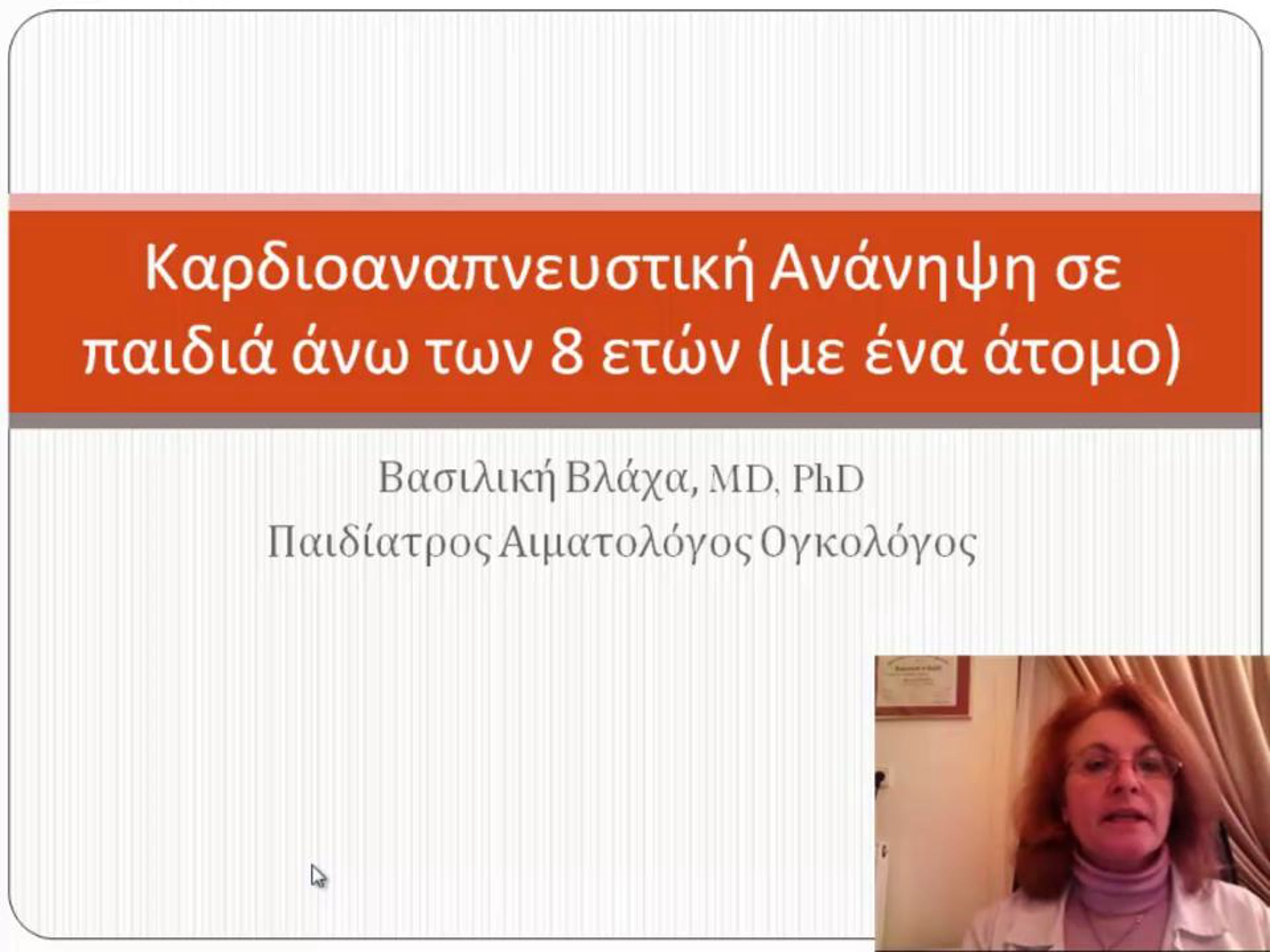 Καρδιοαναπνευστική Ανάνηψη σε παιδιά άνω των 8 ετών (με ένα άτομο)

Βασιλική Βλάχα, MD, PhD
Παιδίατρος Αιματολόγος Ογκολόγος